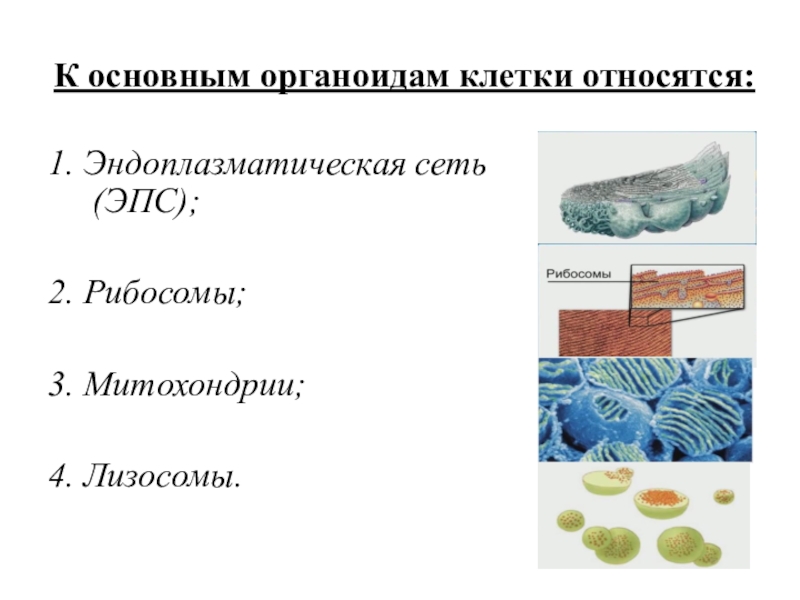 К основным органоидам клетки относятся:

1. Эндоплазматическая сеть (ЭПС);

2. Рибосомы;

3. Митохондрии;

4. Лизосомы.

Рибосомы